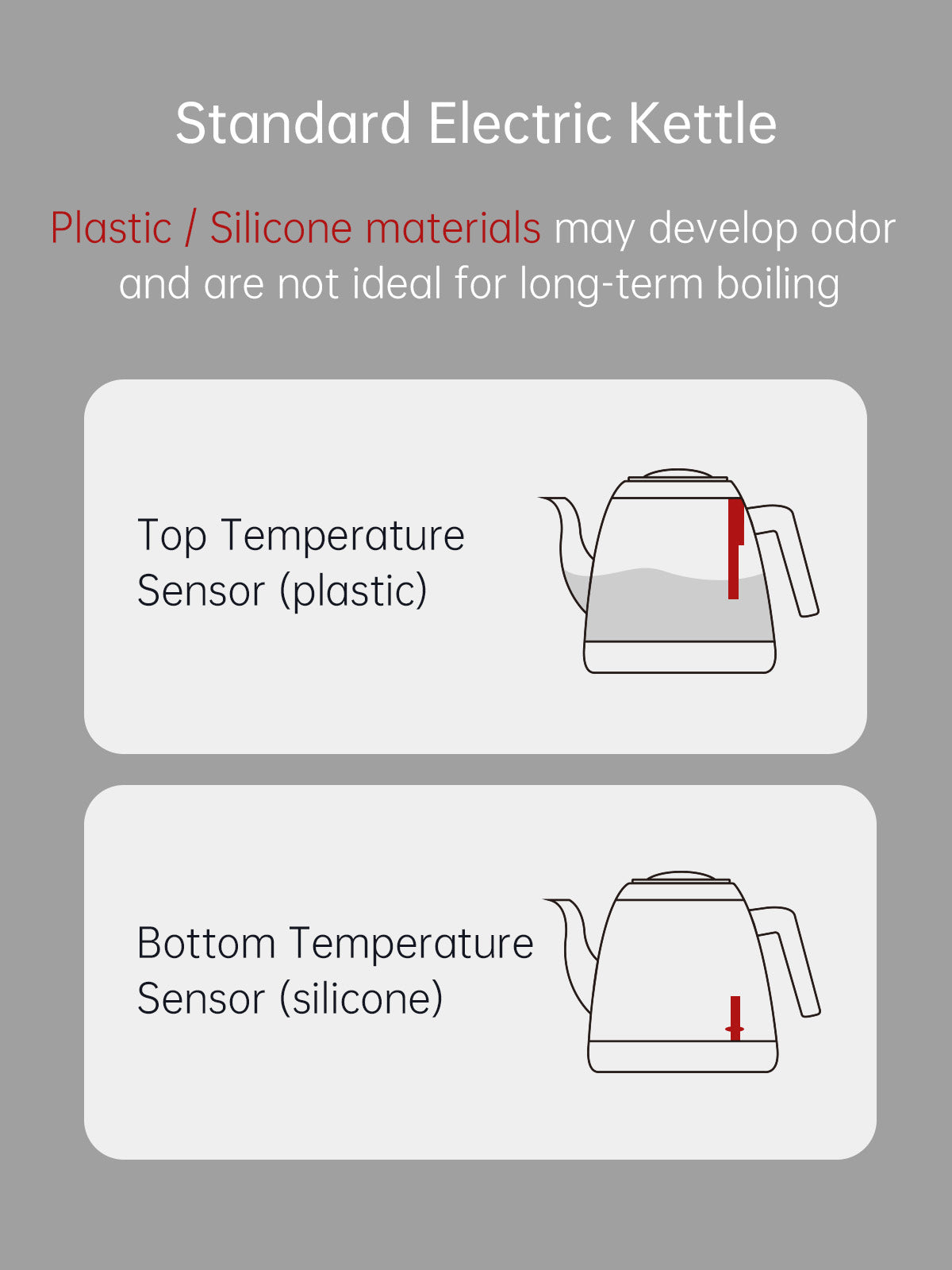 Standard Electric Kettle

Plastic / Silicone materials may develop odor and are not ideal for long-term boiling

Top Temperature Sensor (plastic)

Bottom Temperature Sensor (silicone)